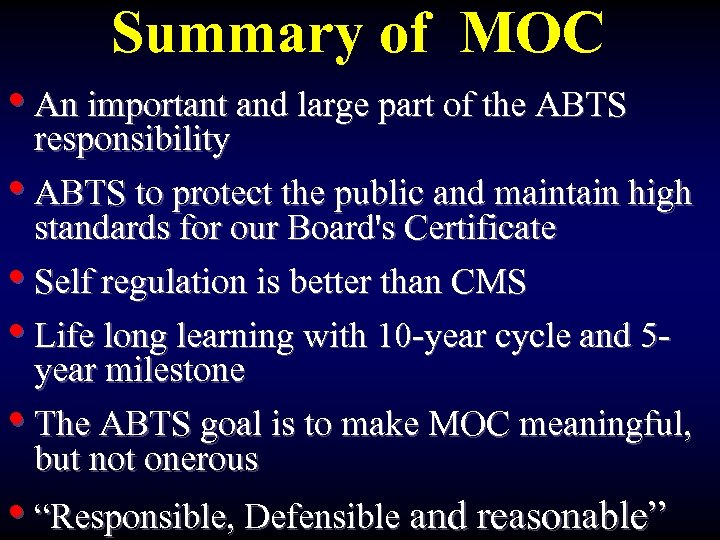 Summary of MOC

• An important and large part of the ABTS responsibility

• ABTS to protect the public and maintain high standards for our Board's Certificate

• Self regulation is better than CMS

• Life long learning with 10-year cycle and 5-year milestone

• The ABTS goal is to make MOC meaningful, but not onerous

• “Responsible, Defensible and reasonable”